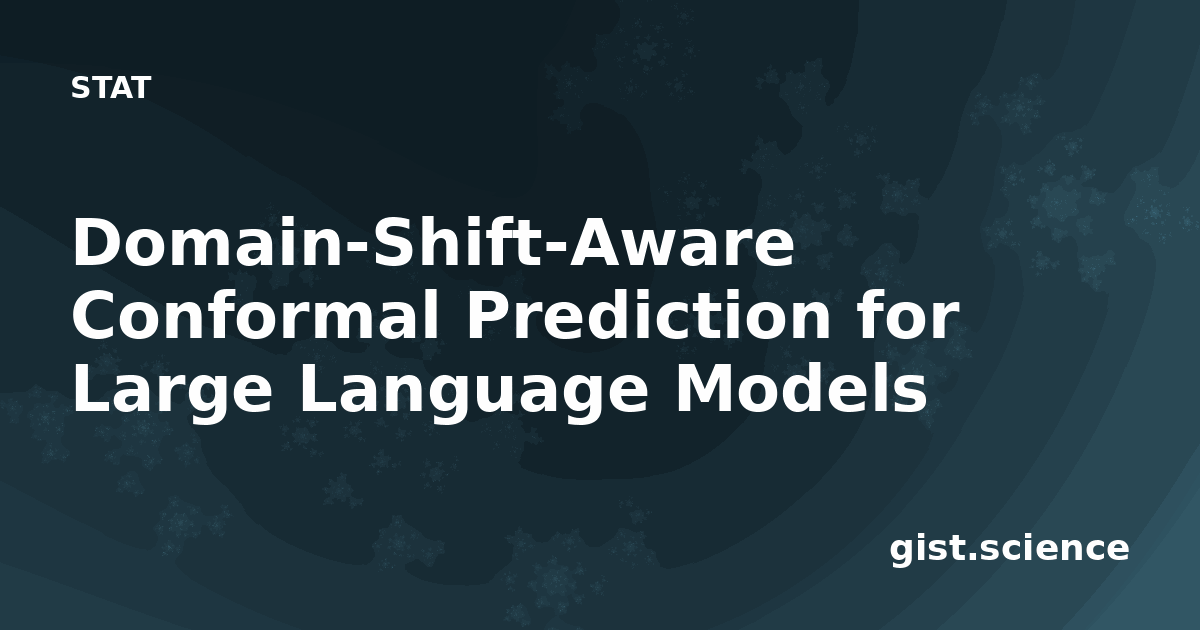 STAT

Domain-Shift-Aware Conformal Prediction for Large Language Models

gist.science